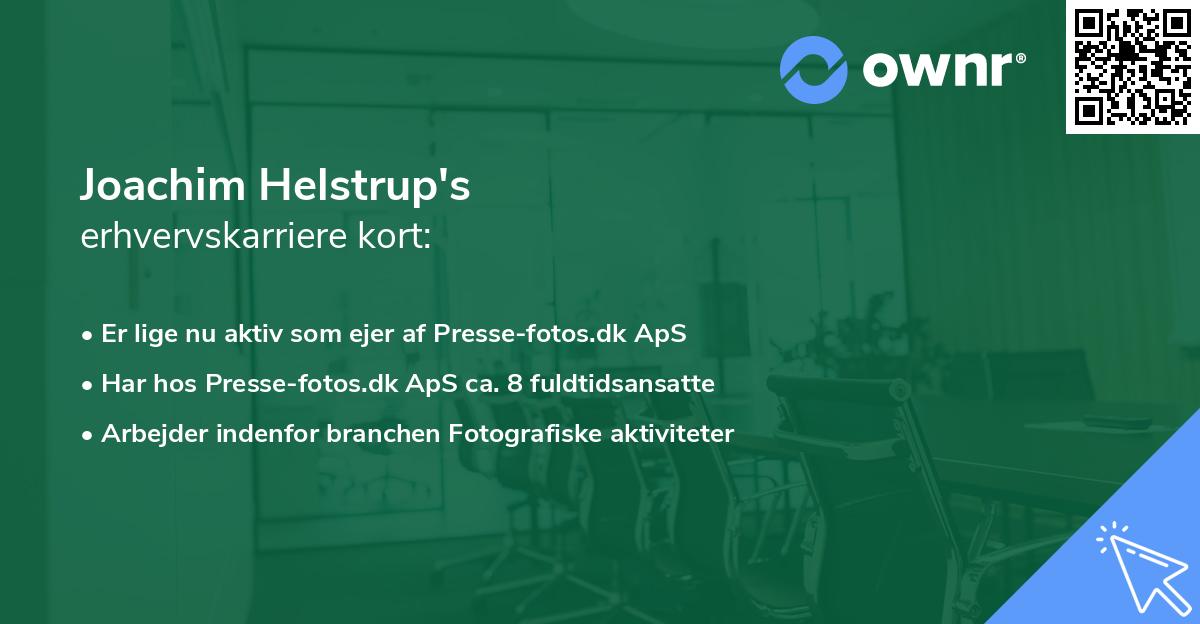 ownr®

Joachim Helstrup's
erhvervskarriere kort:

• Er lige nu aktiv som ejer af Presse-fotos.dk ApS
• Har hos Presse-fotos.dk ApS ca. 8 fuldtidsansatte
• Arbejder indenfor branchen Fotografiske aktiviteter